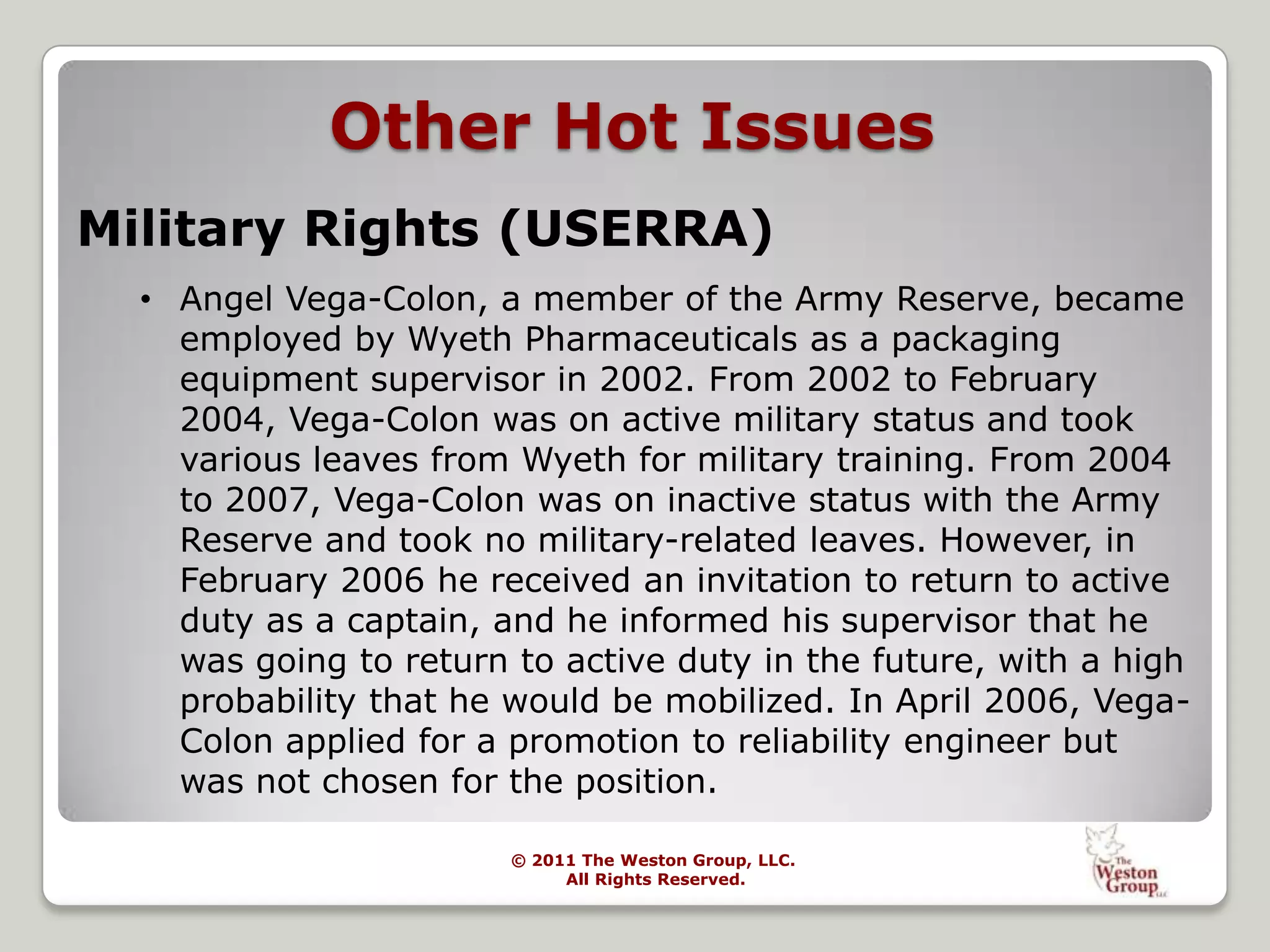 Other Hot Issues

Military Rights (USERRA)

• Angel Vega-Colon, a member of the Army Reserve, became employed by Wyeth Pharmaceuticals as a packaging equipment supervisor in 2002. From 2002 to February 2004, Vega-Colon was on active military status and took various leaves from Wyeth for military training. From 2004 to 2007, Vega-Colon was on inactive status with the Army Reserve and took no military-related leaves. However, in February 2006 he received an invitation to return to active duty as a captain, and he informed his supervisor that he was going to return to active duty in the future, with a high probability that he would be mobilized. In April 2006, Vega-Colon applied for a promotion to reliability engineer but was not chosen for the position.

© 2011 The Weston Group, LLC.
All Rights Reserved.

The Weston Group LLC